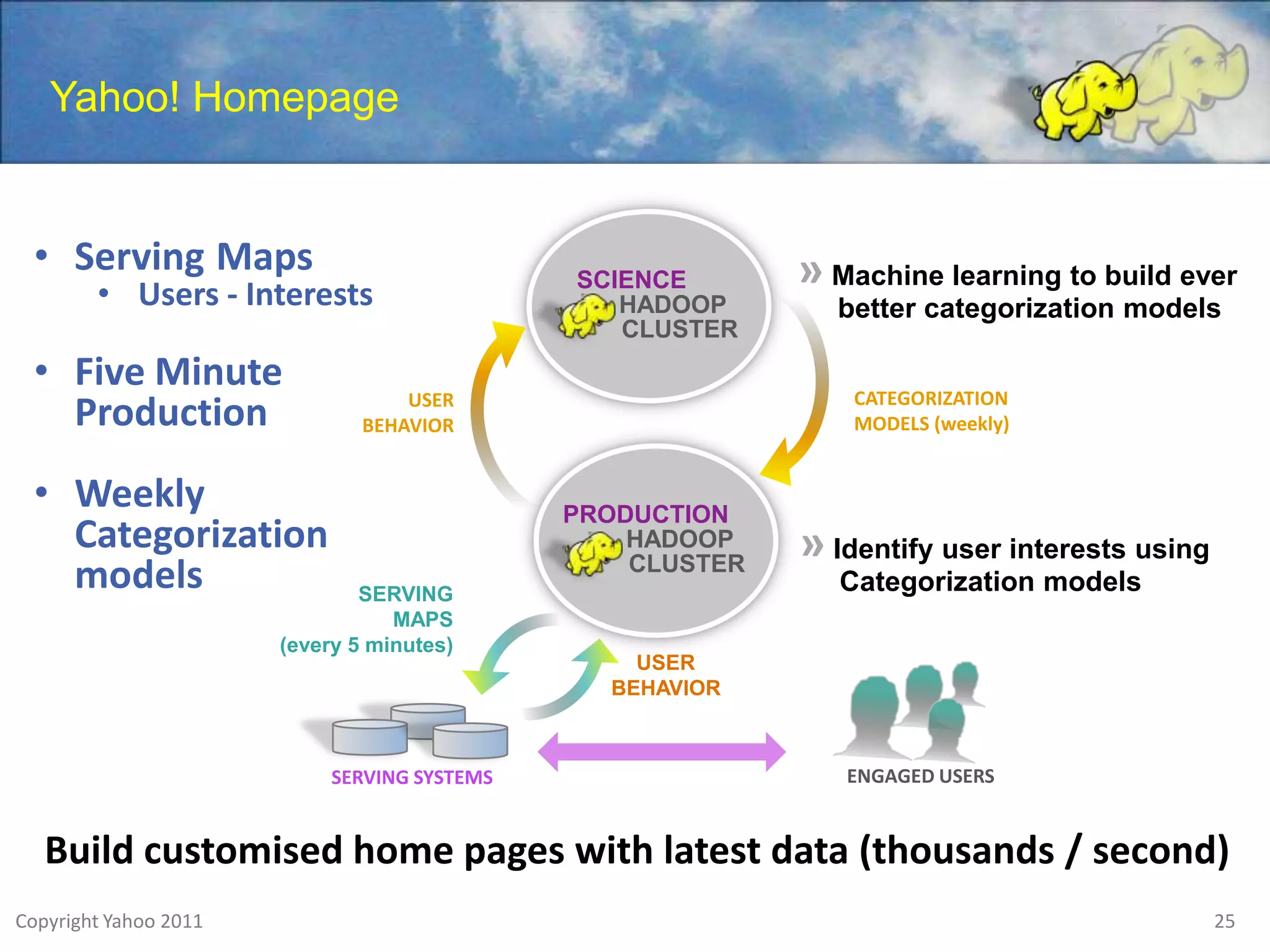 Yahoo! Homepage

• Serving Maps
  • Users - Interests

• Five Minute Production

• Weekly Categorization models

SCIENCE HADOOP CLUSTER

» Machine learning to build ever better categorization models

USER BEHAVIOR

CATEGORIZATION MODELS (weekly)

PRODUCTION HADOOP CLUSTER

» Identify user interests using Categorization models

SERVING MAPS (every 5 minutes)

USER BEHAVIOR

SERVING SYSTEMS

ENGAGED USERS

Build customised home pages with latest data (thousands / second)

Copyright Yahoo 2011

25